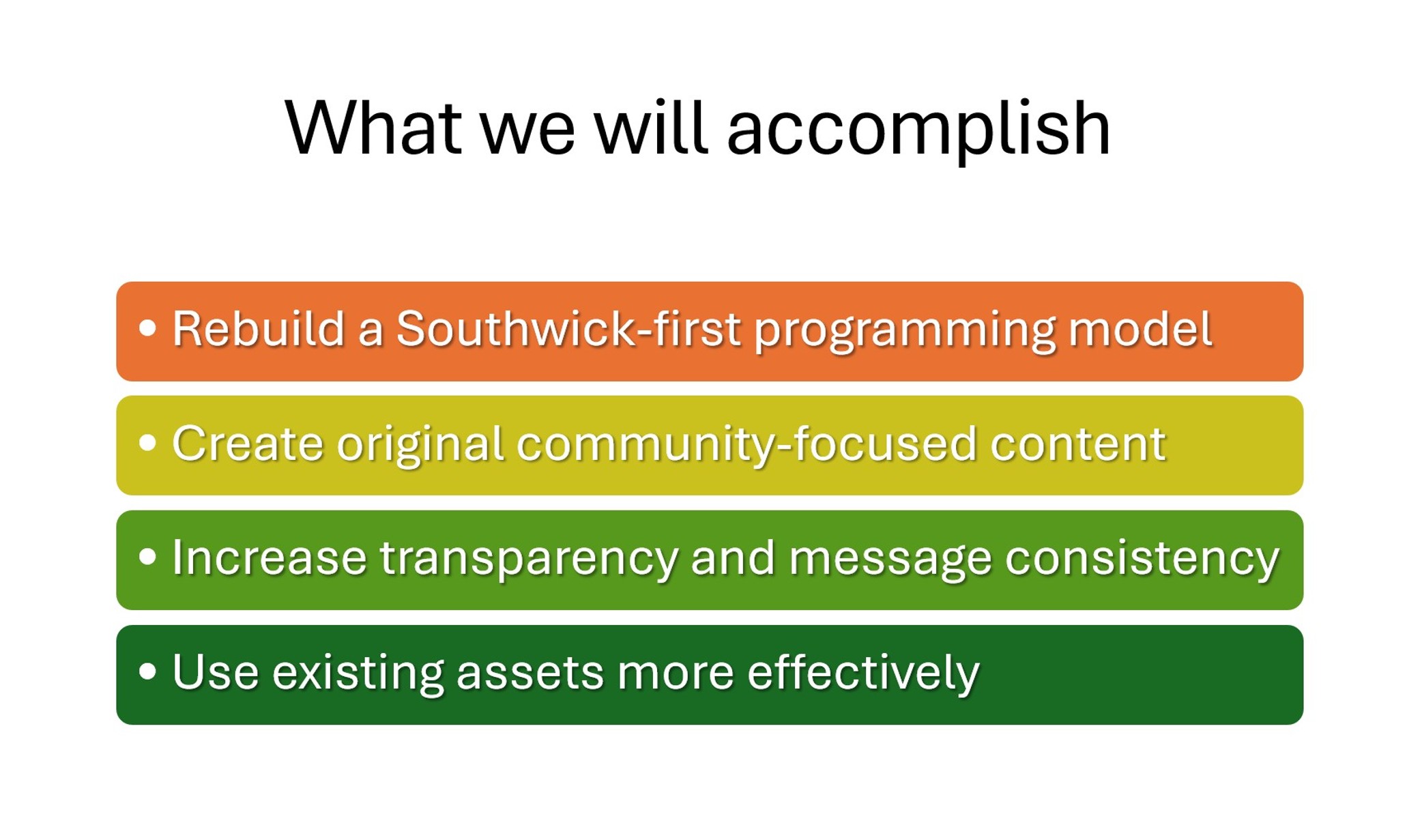 What we will accomplish

• Rebuild a Southwick-first programming model

• Create original community-focused content

• Increase transparency and message consistency

• Use existing assets more effectively